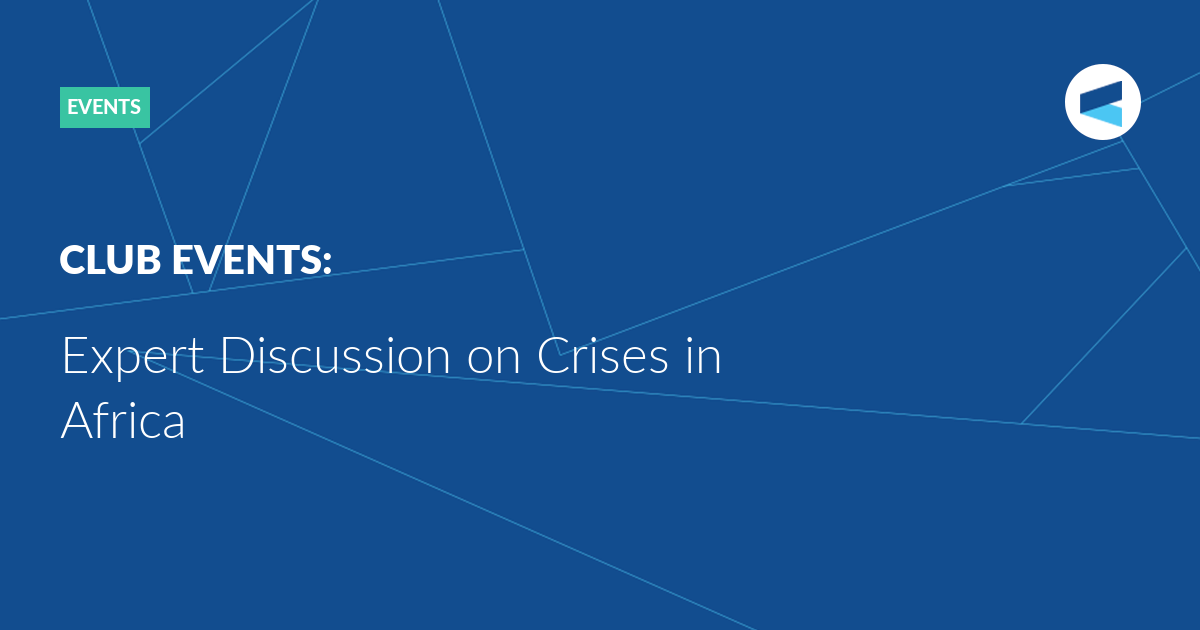 EVENTS

CLUB EVENTS:

Expert Discussion on Crises in Africa